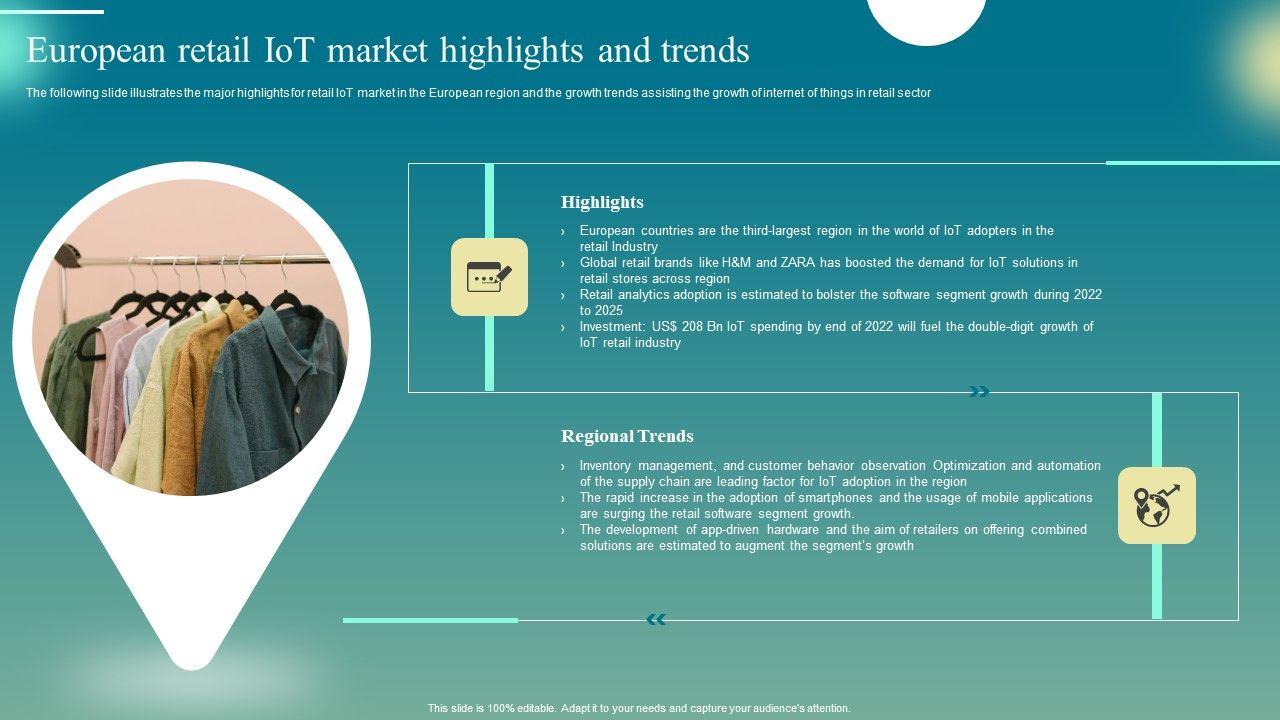 European retail IoT market highlights and trends

The following slide illustrates the major highlights for retail IoT market in the European region and the growth trends assisting the growth of internet of things in retail sector

Highlights

› European countries are the third-largest region in the world of IoT adopters in the retail Industry
› Global retail brands like H&M and ZARA has boosted the demand for IoT solutions in retail stores across region
› Retail analytics adoption is estimated to bolster the software segment growth during 2022 to 2025
› Investment: US$ 208 Bn IoT spending by end of 2022 will fuel the double-digit growth of IoT retail industry

Regional Trends

› Inventory management, and customer behavior observation Optimization and automation of the supply chain are leading factor for IoT adoption in the region
› The rapid increase in the adoption of smartphones and the usage of mobile applications are surging the retail software segment growth.
› The development of app-driven hardware and the aim of retailers on offering combined solutions are estimated to augment the segment's growth

This slide is 100% editable. Adapt it to your needs and capture your audience's attention.